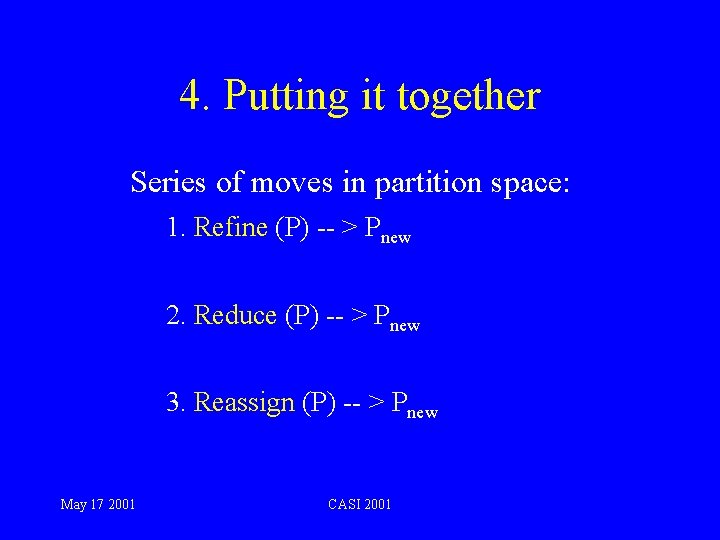 4. Putting it together

Series of moves in partition space:

1. Refine (P) -- > $P_{new}$

2. Reduce (P) -- > $P_{new}$

3. Reassign (P) -- > $P_{new}$

May 17 2001

CASI 2001